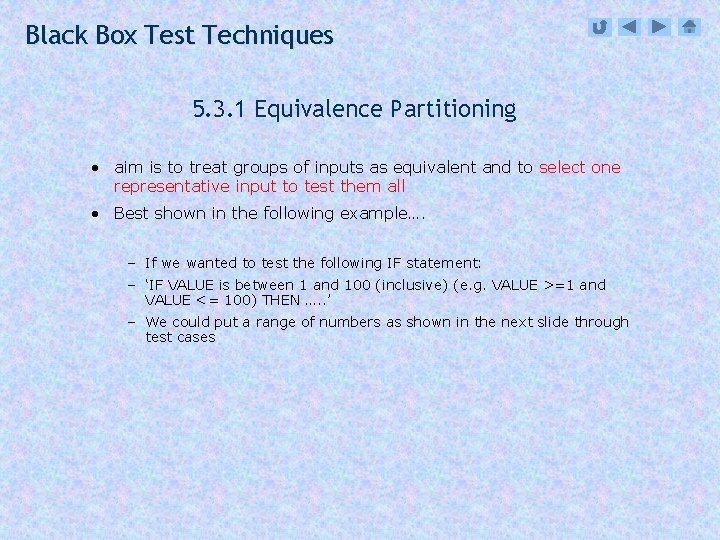 Black Box Test Techniques

5.3.1 Equivalence Partitioning

• aim is to treat groups of inputs as equivalent and to select one representative input to test them all

• Best shown in the following example….

– If we wanted to test the following IF statement:

– 'IF VALUE is between 1 and 100 (inclusive) (e.g. VALUE >=1 and VALUE <= 100) THEN …..'

– We could put a range of numbers as shown in the next slide through test cases